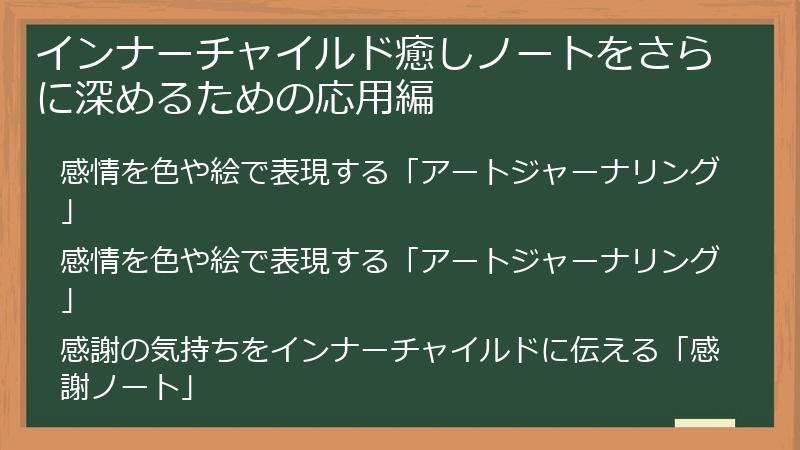 インナーチャイルド癒しノートをさらに深めるための応用編

感情を色や絵で表現する「アートジャーナリング」

感情を色や絵で表現する「アートジャーナリング」

感謝の気持ちをインナーチャイルドに伝える「感謝ノート」